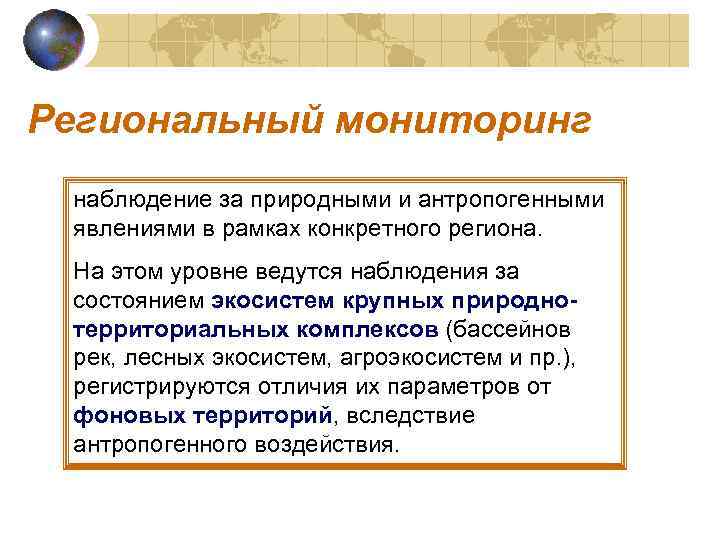 Региональный мониторинг

наблюдение за природными и антропогенными явлениями в рамках конкретного региона.

На этом уровне ведутся наблюдения за состоянием экосистем крупных природно-территориальных комплексов (бассейнов рек, лесных экосистем, агроэкосистем и пр.), регистрируются отличия их параметров от фоновых территорий, вследствие антропогенного воздействия.